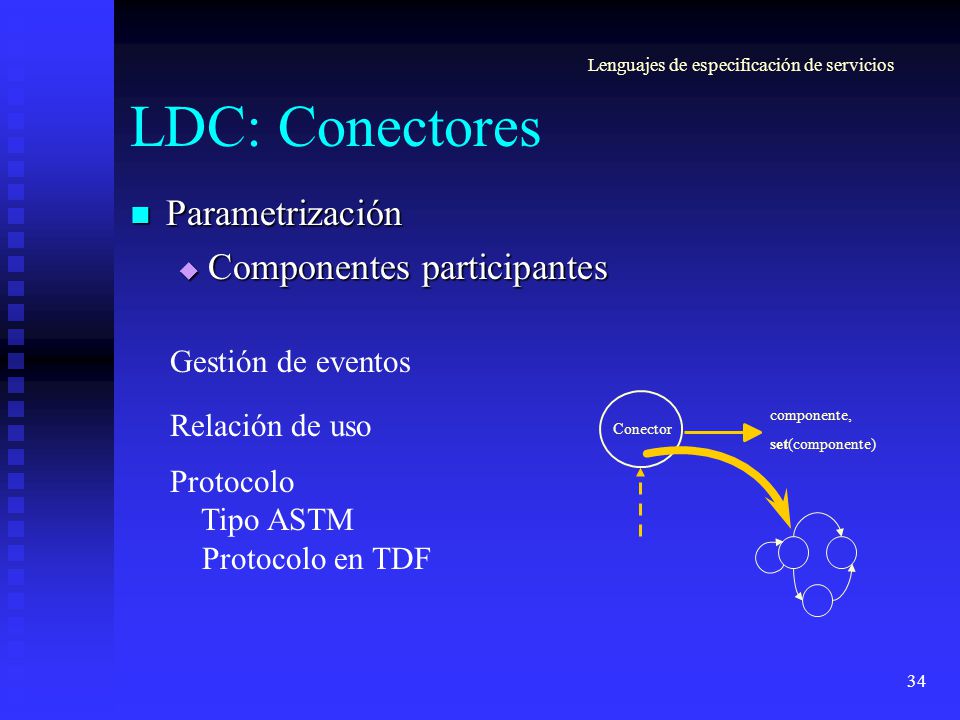 Lenguajes de especificación de servicios

LDC: Conectores

Parametrización

Componentes participantes

Gestión de eventos

Relación de uso

Protocolo
Tipo ASTM
Protocolo en TDF

Conector

componente,
set(componente)

34